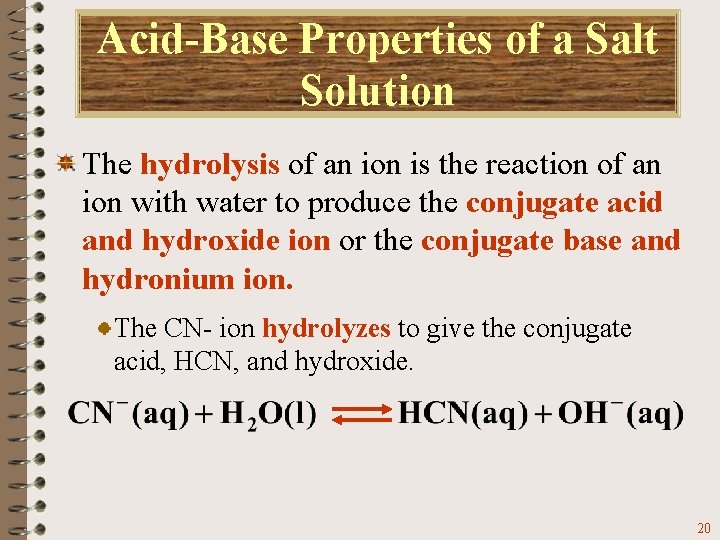 Acid-Base Properties of a Salt Solution

The hydrolysis of an ion is the reaction of an ion with water to produce the conjugate acid and hydroxide ion or the conjugate base and hydronium ion.

The CN- ion hydrolyzes to give the conjugate acid, HCN, and hydroxide.

$CN^-(aq) + H_2O(l) \rightleftharpoons HCN(aq) + OH^-(aq)$

20